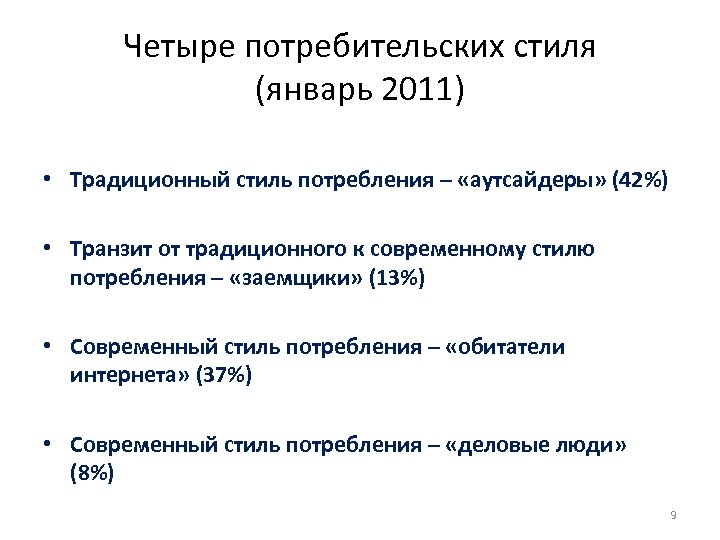 Четыре потребительских стиля
(январь 2011)

• Традиционный стиль потребления – «аутсайдеры» (42%)

• Транзит от традиционного к современному стилю потребления – «заемщики» (13%)

• Современный стиль потребления – «обитатели интернета» (37%)

• Современный стиль потребления – «деловые люди» (8%)

9